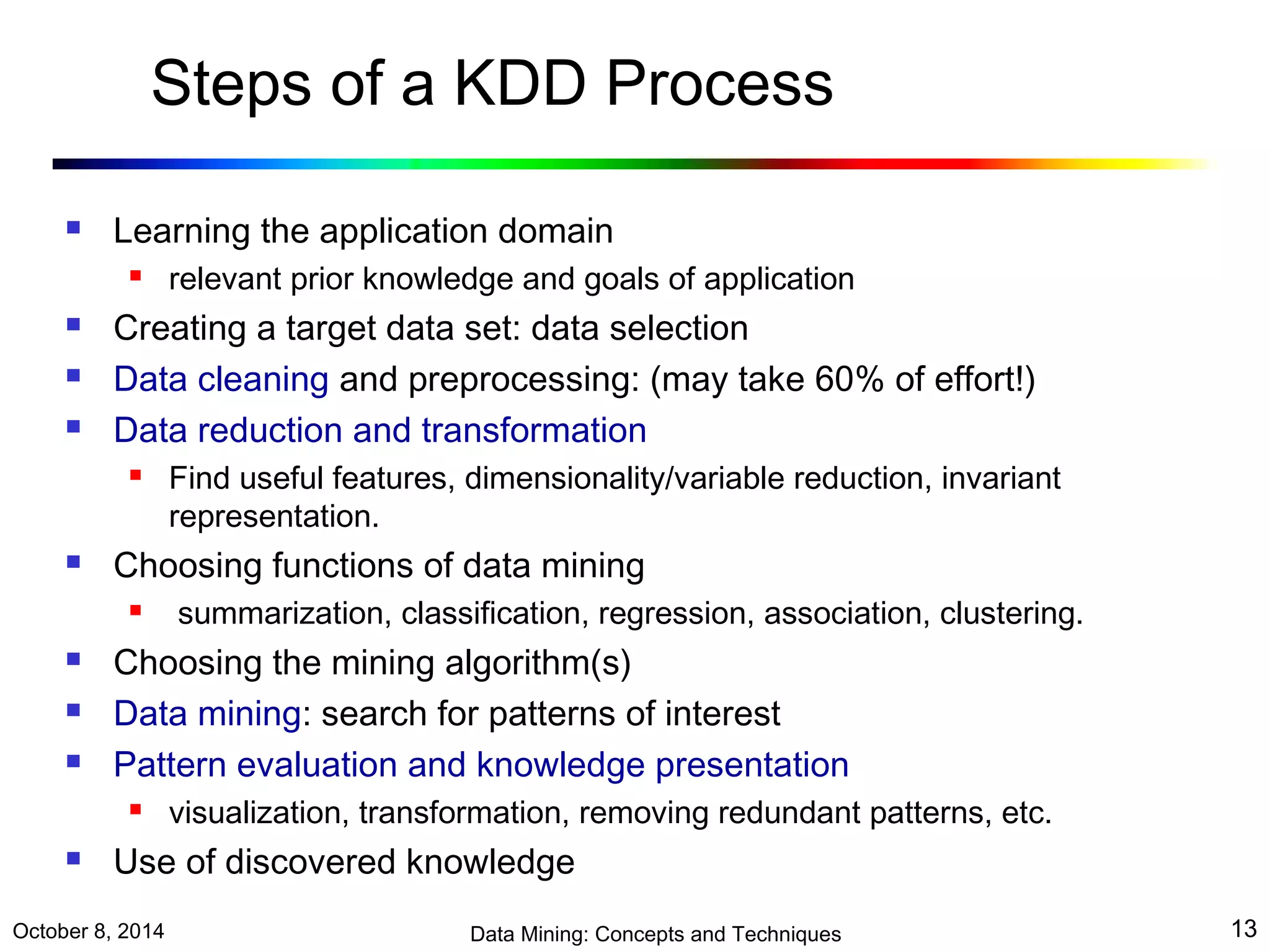 Steps of a KDD Process

- Learning the application domain
  - relevant prior knowledge and goals of application
- Creating a target data set: data selection
- Data cleaning and preprocessing: (may take 60% of effort!)
- Data reduction and transformation
  - Find useful features, dimensionality/variable reduction, invariant representation.
- Choosing functions of data mining
  - summarization, classification, regression, association, clustering.
- Choosing the mining algorithm(s)
- Data mining: search for patterns of interest
- Pattern evaluation and knowledge presentation
  - visualization, transformation, removing redundant patterns, etc.
- Use of discovered knowledge

October 8, 2014

Data Mining: Concepts and Techniques

13